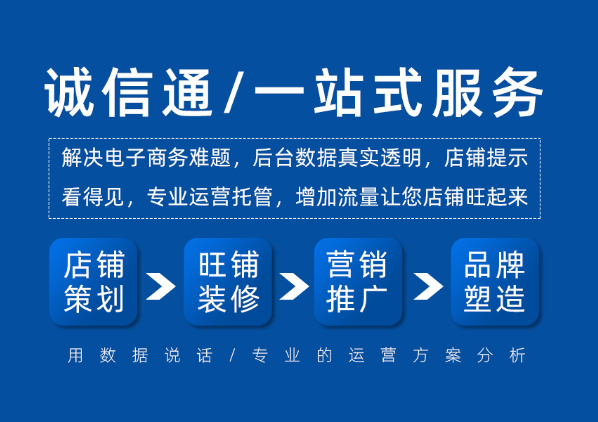 诚信通/一站式服务

解决电子商务难题，后台数据真实透明，店铺提示看得见，专业运营托管，增加流量让您店铺旺起来

店铺策划

旺铺装修

营销推广

品牌塑造

用数据说话/专业的运营方案分析